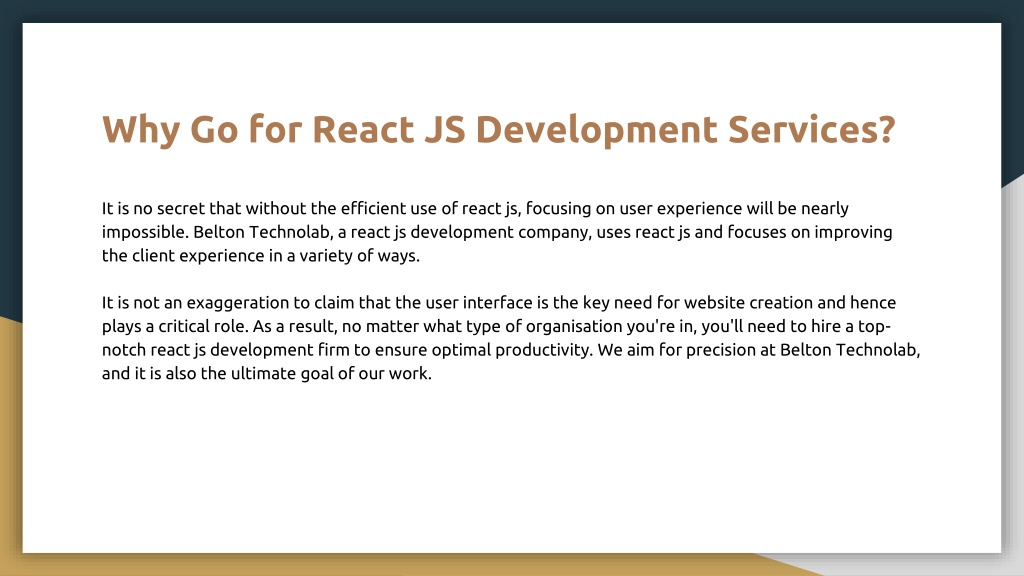 Why Go for React JS Development Services?

It is no secret that without the efficient use of react js, focusing on user experience will be nearly impossible. Belton Technolab, a react js development company, uses react js and focuses on improving the client experience in a variety of ways.

It is not an exaggeration to claim that the user interface is the key need for website creation and hence plays a critical role. As a result, no matter what type of organisation you're in, you'll need to hire a top-notch react js development firm to ensure optimal productivity. We aim for precision at Belton Technolab, and it is also the ultimate goal of our work.